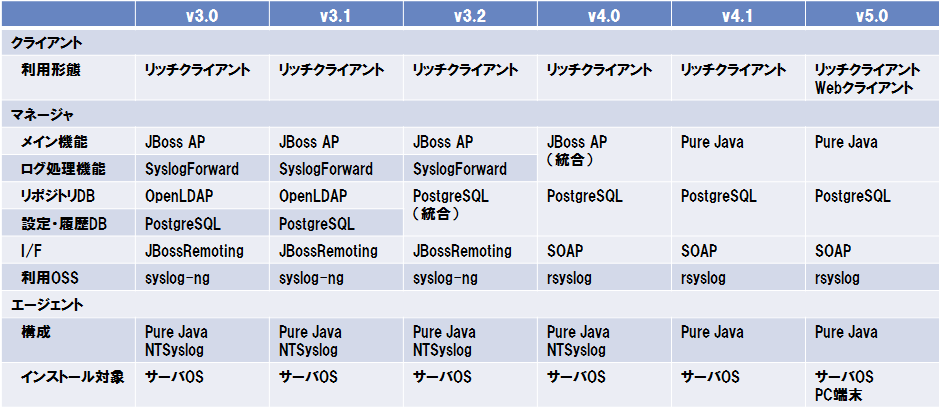 | | v3.0 | v3.1 | v3.2 | v4.0 | v4.1 | v5.0 |
|---|---|---|---|---|---|---|
| クライアント | | | | | | |
| 利用形態 | リッチクライアント | リッチクライアント | リッチクライアント | リッチクライアント | リッチクライアント | リッチクライアント Webクライアント |
| マネージャ | | | | | | |
| メイン機能 | JBoss AP | JBoss AP | JBoss AP | JBoss AP （統合） | Pure Java | Pure Java |
| ログ処理機能 | SyslogForward | SyslogForward | SyslogForward | | | |
| リポジトリDB | OpenLDAP | OpenLDAP | PostgreSQL （統合） | PostgreSQL | PostgreSQL | PostgreSQL |
| 設定・履歴DB | PostgreSQL | PostgreSQL | | | | |
| I/F | JBossRemoting | JBossRemoting | JBossRemoting | SOAP | SOAP | SOAP |
| 利用OSS | syslog-ng | syslog-ng | syslog-ng | rsyslog | rsyslog | rsyslog |
| エージェント | | | | | | |
| 構成 | Pure Java NTSyslog | Pure Java NTSyslog | Pure Java NTSyslog | Pure Java NTSyslog | Pure Java | Pure Java |
| インストール対象 | サーバOS | サーバOS | サーバOS | サーバOS | サーバOS | サーバOS PC端末 |